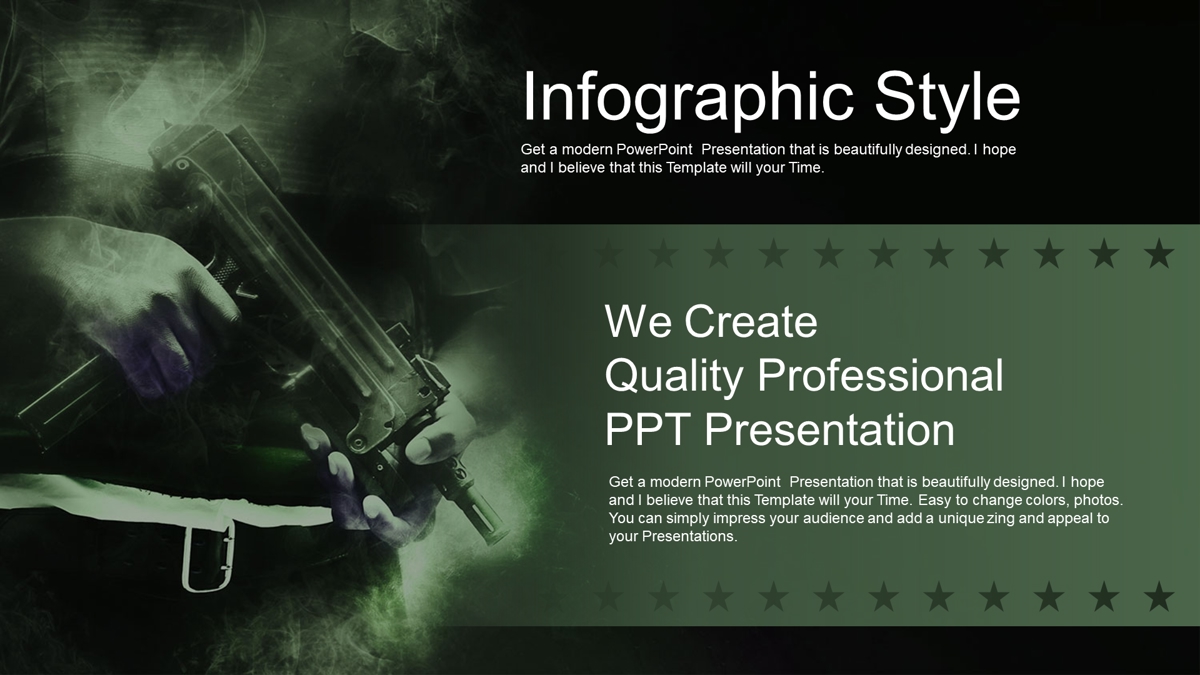 Infographic Style

Get a modern PowerPoint Presentation that is beautifully designed. I hope and I believe that this Template will your Time.

We Create
Quality Professional
PPT Presentation

Get a modern PowerPoint Presentation that is beautifully designed. I hope and I believe that this Template will your Time. Easy to change colors, photos. You can simply impress your audience and add a unique zing and appeal to your Presentations.